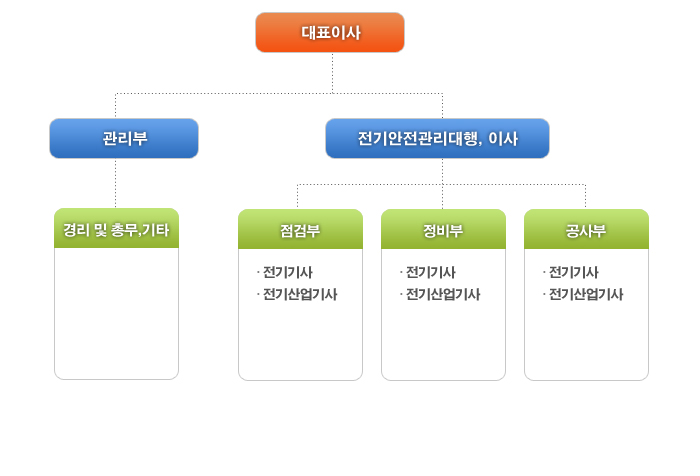 대표이사

관리부

전기안전관리대행, 이사

경리 및 총무,기타

점검부
· 전기기사
· 전기산업기사

정비부
· 전기기사
· 전기산업기사

공사부
· 전기기사
· 전기산업기사